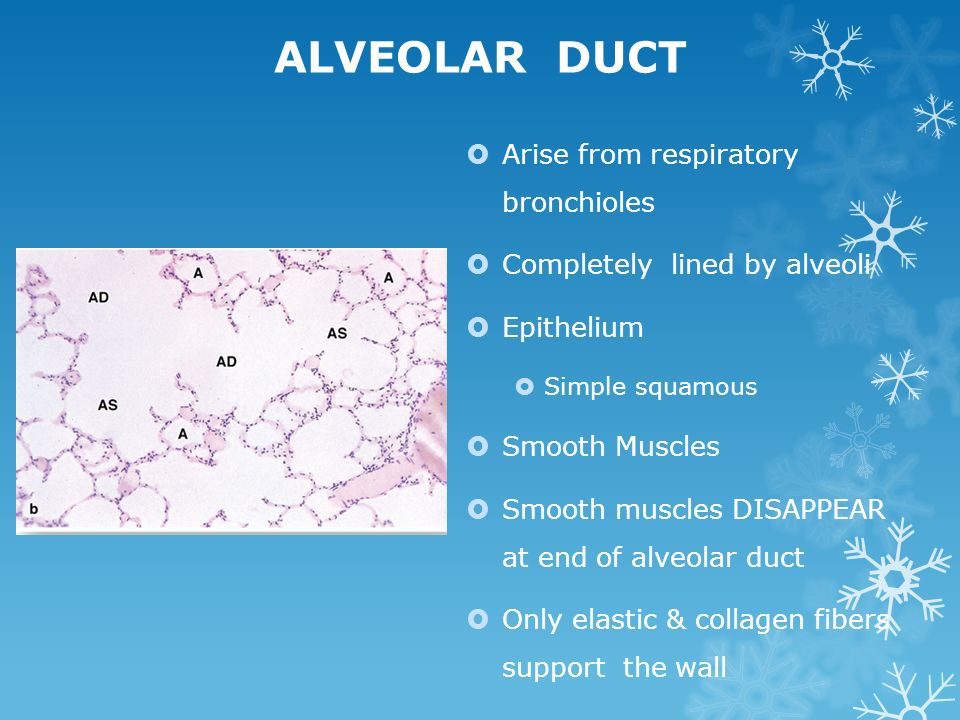 ALVEOLAR DUCT

AD
A
A
AS
AD
AS
A
b

Arise from respiratory bronchioles

Completely lined by alveoli

Epithelium

Simple squamous

Smooth Muscles

Smooth muscles DISAPPEAR at end of alveolar duct

Only elastic & collagen fibers support the wall